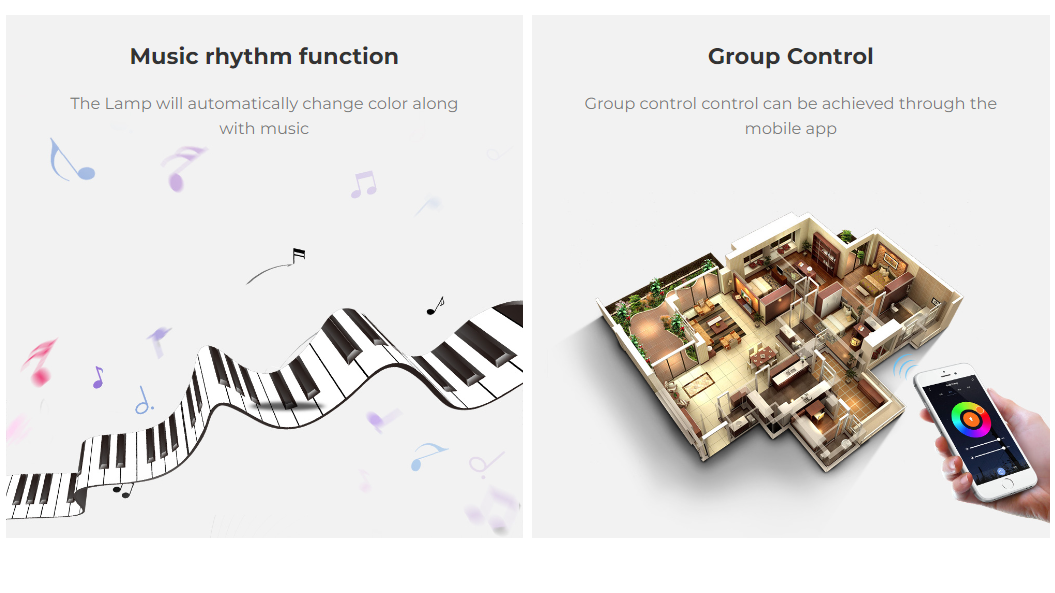 Music rhythm function

The Lamp will automatically change color along with music

Group Control

Group control control can be achieved through the mobile app